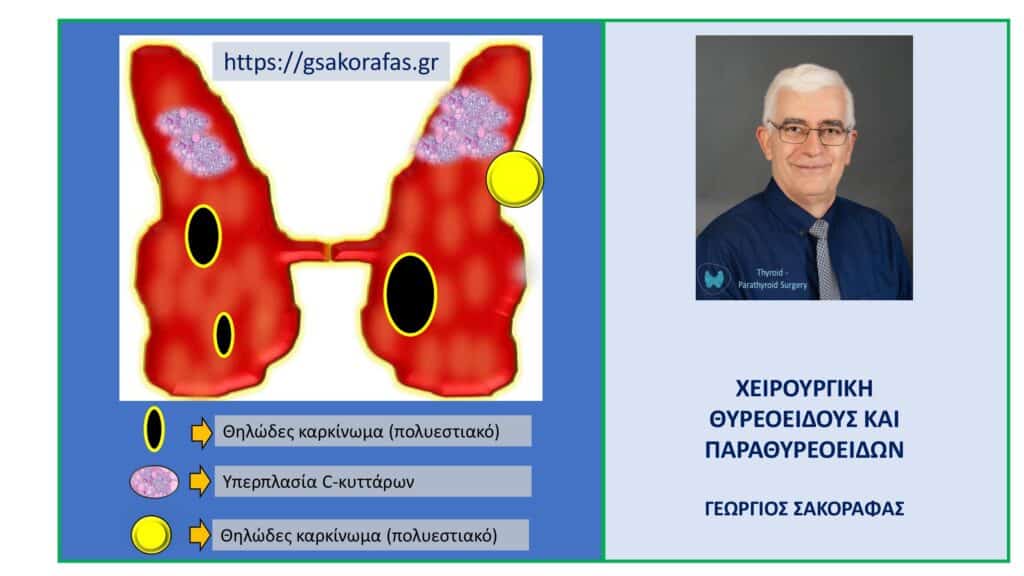 https://gsakorafas.gr

Θηλώδες καρκίνωμα (πολυεστιακό)

Υπερπλασία C-κυττάρων

Θηλώδες καρκίνωμα (πολυεστιακό)

Thyroid - Parathyroid Surgery

ΧΕΙΡΟΥΡΓΙΚΗ ΘΥΡΕΟΕΙΔΟΥΣ ΚΑΙ ΠΑΡΑΘΥΡΕΟΕΙΔΩΝ

ΓΕΩΡΓΙΟΣ ΣΑΚΟΡΑΦΑΣ